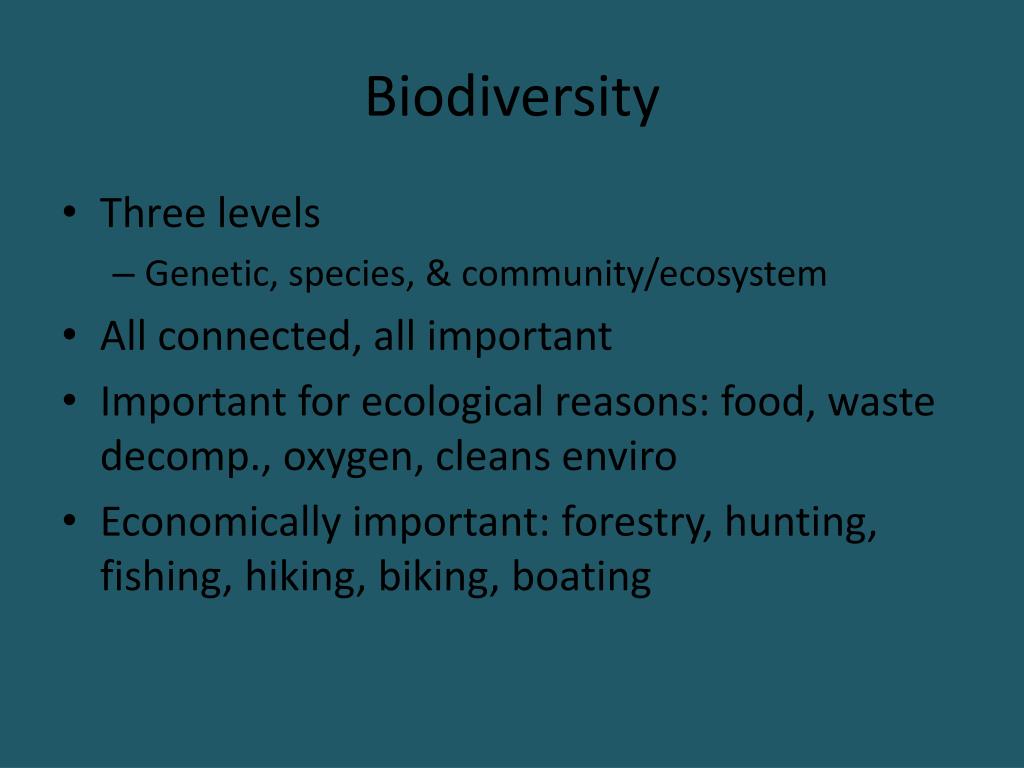 Biodiversity

• Three levels
– Genetic, species, & community/ecosystem
• All connected, all important
• Important for ecological reasons: food, waste decomp., oxygen, cleans enviro
• Economically important: forestry, hunting, fishing, hiking, biking, boating